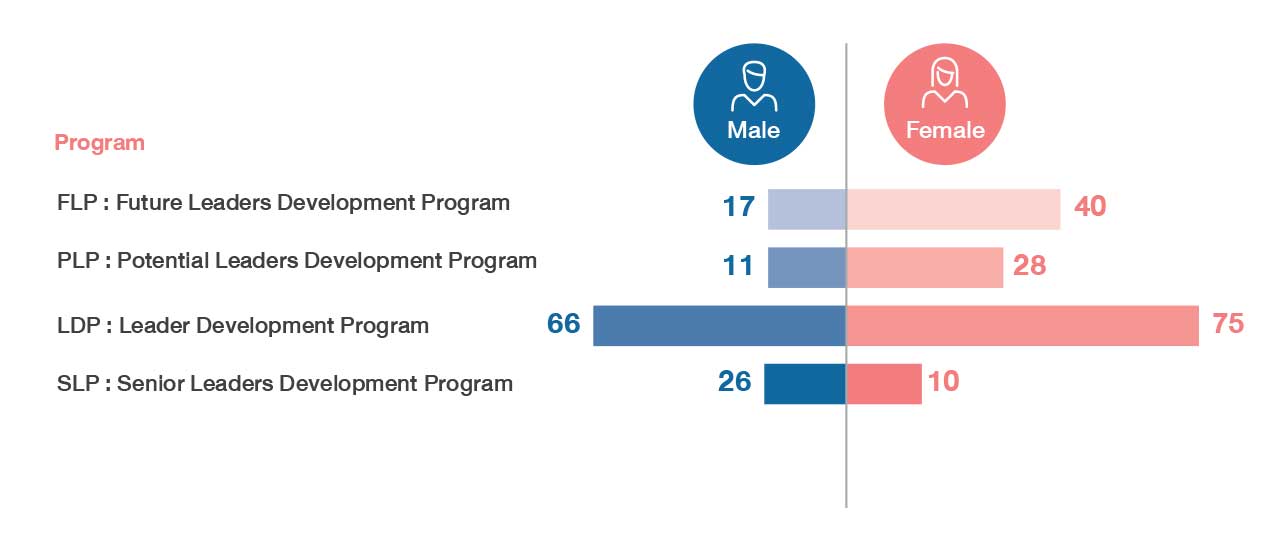 Male

Female

Program

FLP : Future Leaders Development Program 17 40

PLP : Potential Leaders Development Program 11 28

LDP : Leader Development Program 66 75

SLP : Senior Leaders Development Program 26 10